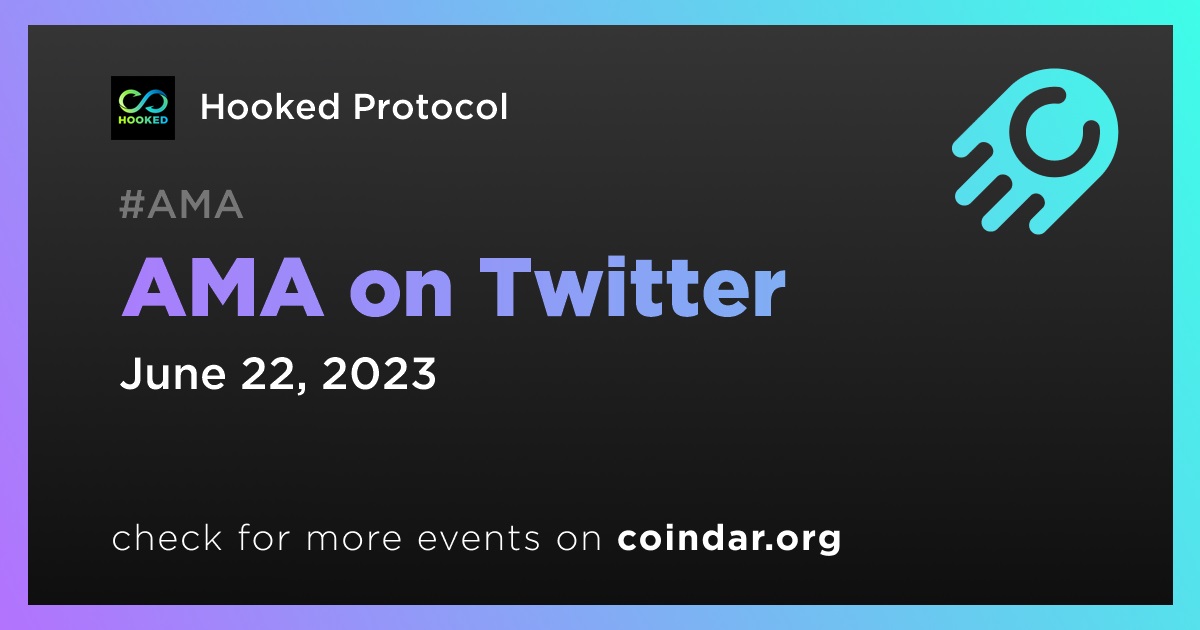 HOOKED

Hooked Protocol

#AMA

AMA on Twitter

June 22, 2023

check for more events on coindar.org